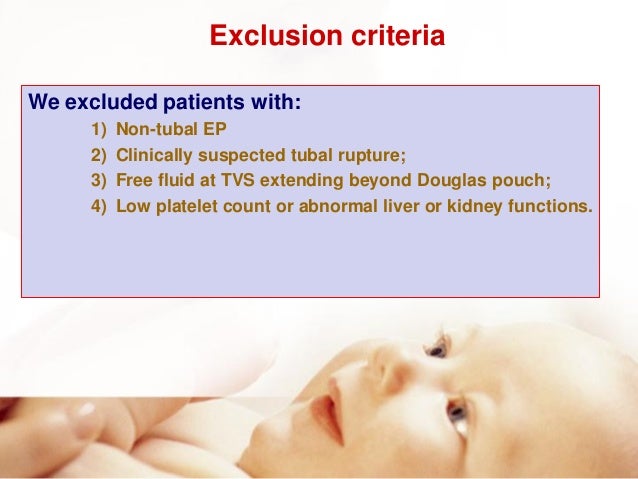 Exclusion criteria

We excluded patients with:

1) Non-tubal EP
2) Clinically suspected tubal rupture;
3) Free fluid at TVS extending beyond Douglas pouch;
4) Low platelet count or abnormal liver or kidney functions.